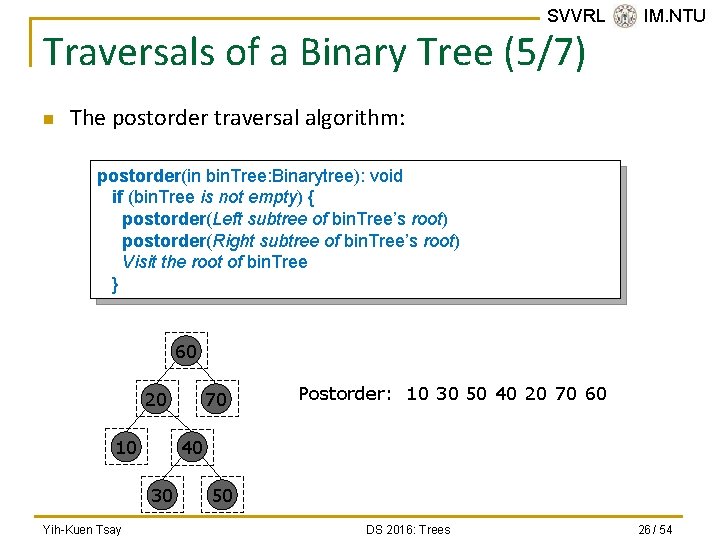 SVVRL IM.NTU

Traversals of a Binary Tree (5/7)

The postorder traversal algorithm:

postorder(in binTree:Binarytree): void
if (binTree is not empty) {
postorder(Left subtree of binTree's root)
postorder(Right subtree of binTree's root)
Visit the root of binTree
}

60
20
70
10
40
30
50

Postorder: 10 30 50 40 20 70 60

Yih-Kuen Tsay

DS 2016: Trees

26 / 54